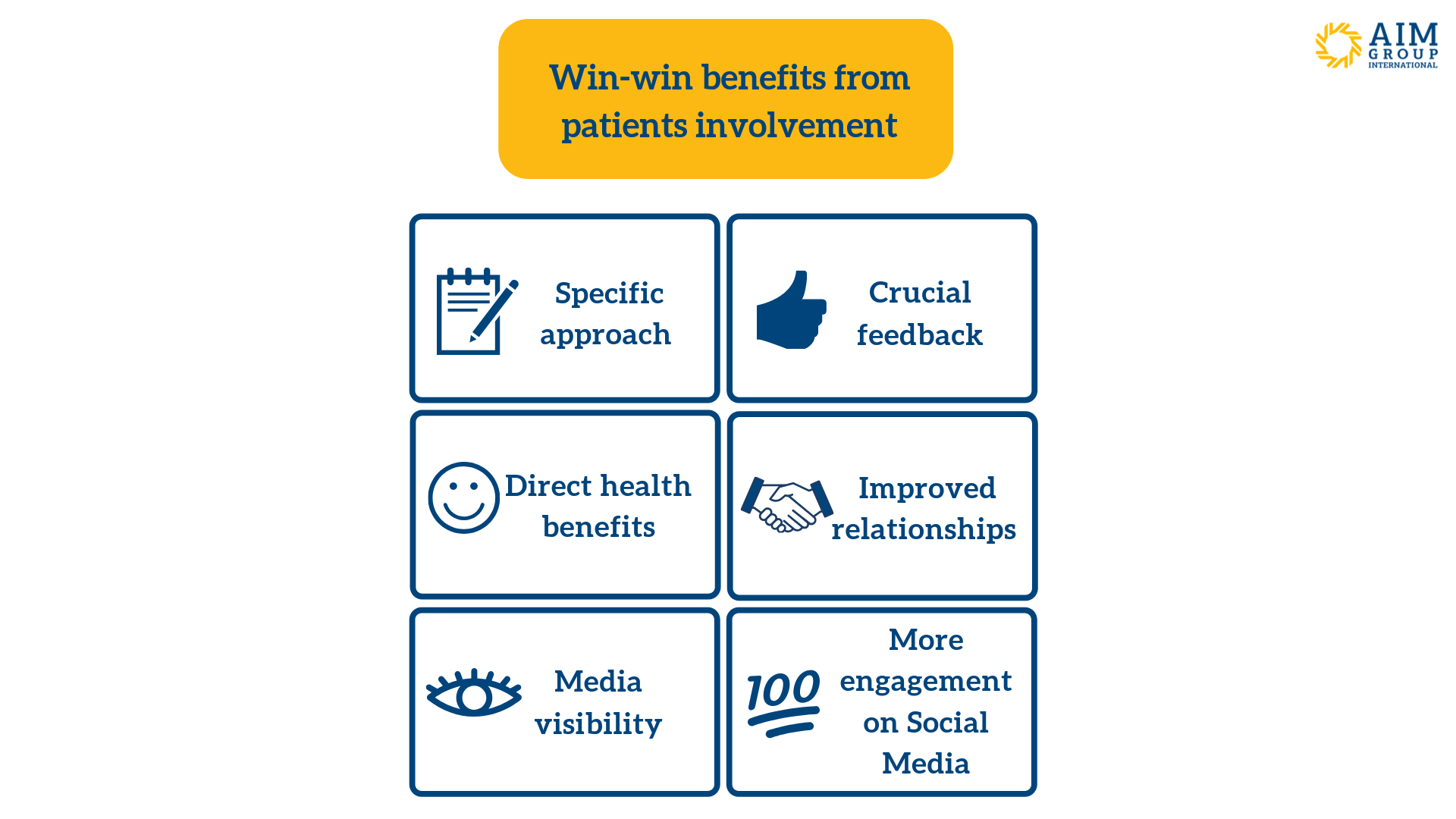 AIM GROUP INTERNATIONAL

Win-win benefits from patients involvement

Specific approach

Crucial feedback

Direct health benefits

Improved relationships

Media visibility

100

More engagement on Social Media